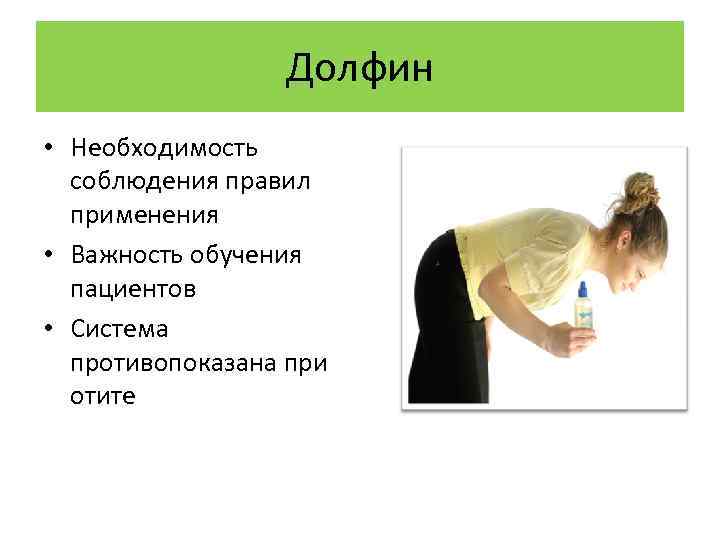 Долфин

• Необходимость соблюдения правил применения
• Важность обучения пациентов
• Система противопоказана при отите